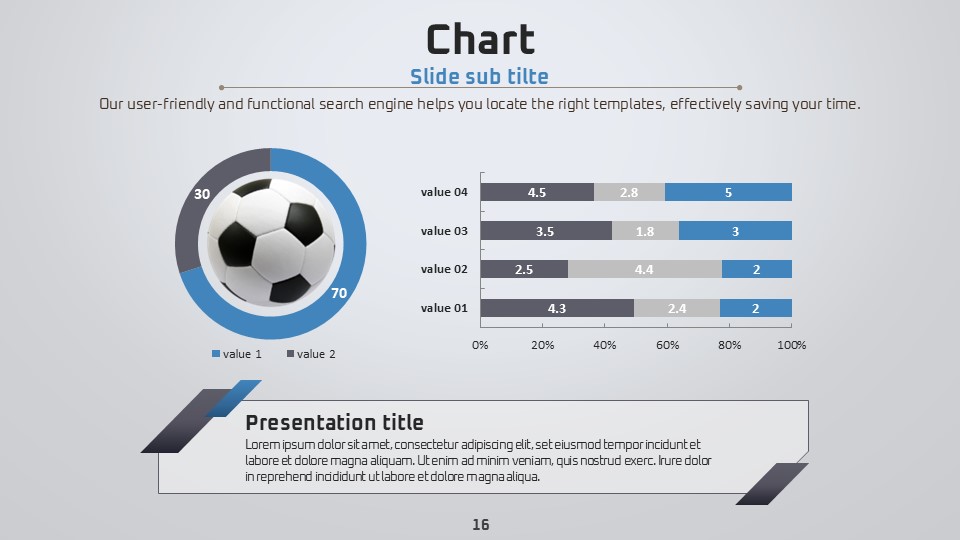 Chart

Slide sub tilte

Our user-friendly and functional search engine helps you locate the right templates, effectively saving your time.

30

70

value 1 value 2

| | | | |
|---|---|---|---|
| value 04 | 4.5 | 2.8 | 5 |
| value 03 | 3.5 | 1.8 | 3 |
| value 02 | 2.5 | 4.4 | 2 |
| value 01 | 4.3 | 2.4 | 2 |

0% 20% 40% 60% 80% 100%

Presentation title

Lorem ipsum dolor sit amet, consectetur adipiscing elit, set eiusmod tempor incidunt et labore et dolore magna aliquam. Ut enim ad minim veniam, quis nostrud exerc. Irure dolor in reprehend incididunt ut labore et dolore magna aliqua.

16